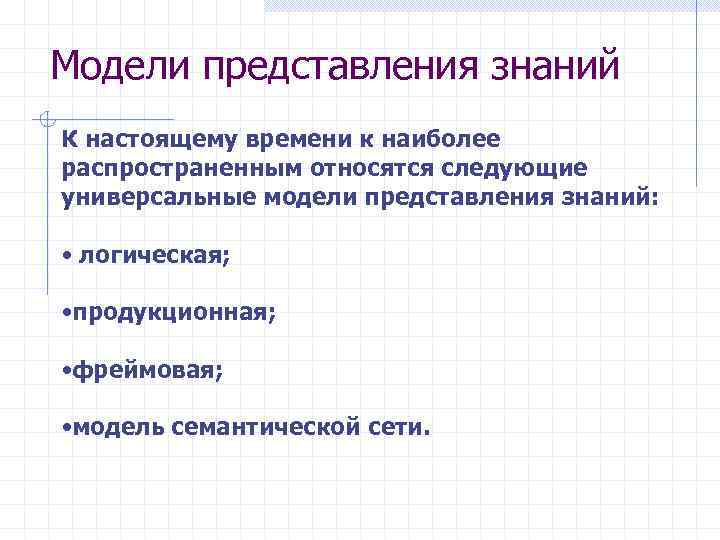 Модели представления знаний

К настоящему времени к наиболее распространенным относятся следующие универсальные модели представления знаний:

• логическая;

•продукционная;

•фреймовая;

•модель семантической сети.